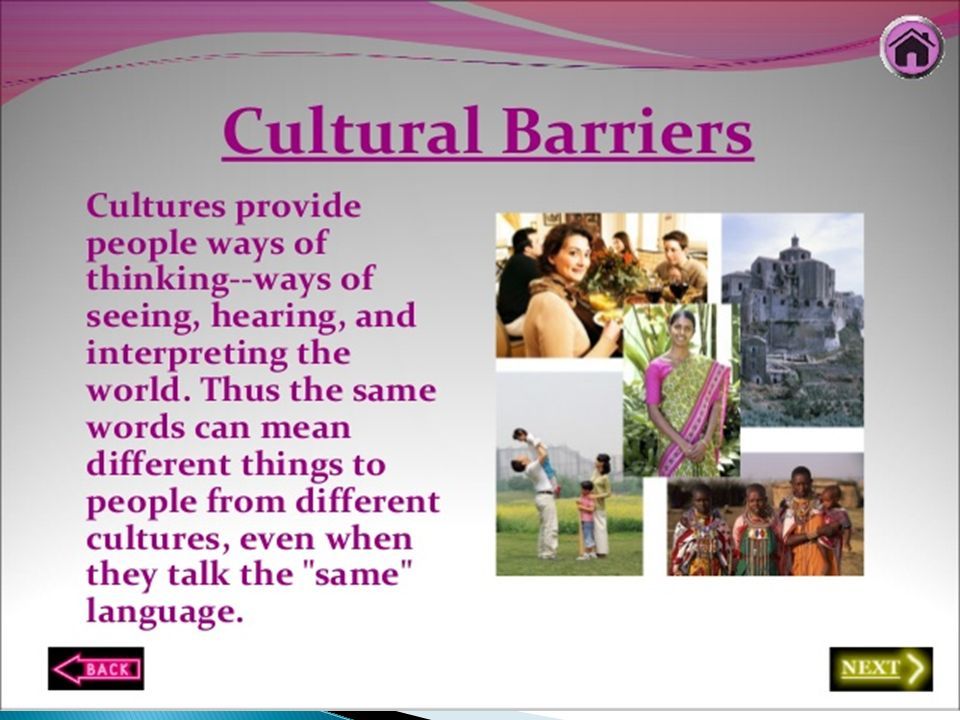 Cultural Barriers

Cultures provide people ways of thinking--ways of seeing, hearing, and interpreting the world. Thus the same words can mean different things to people from different cultures, even when they talk the "same" language.

BACK

NEXT